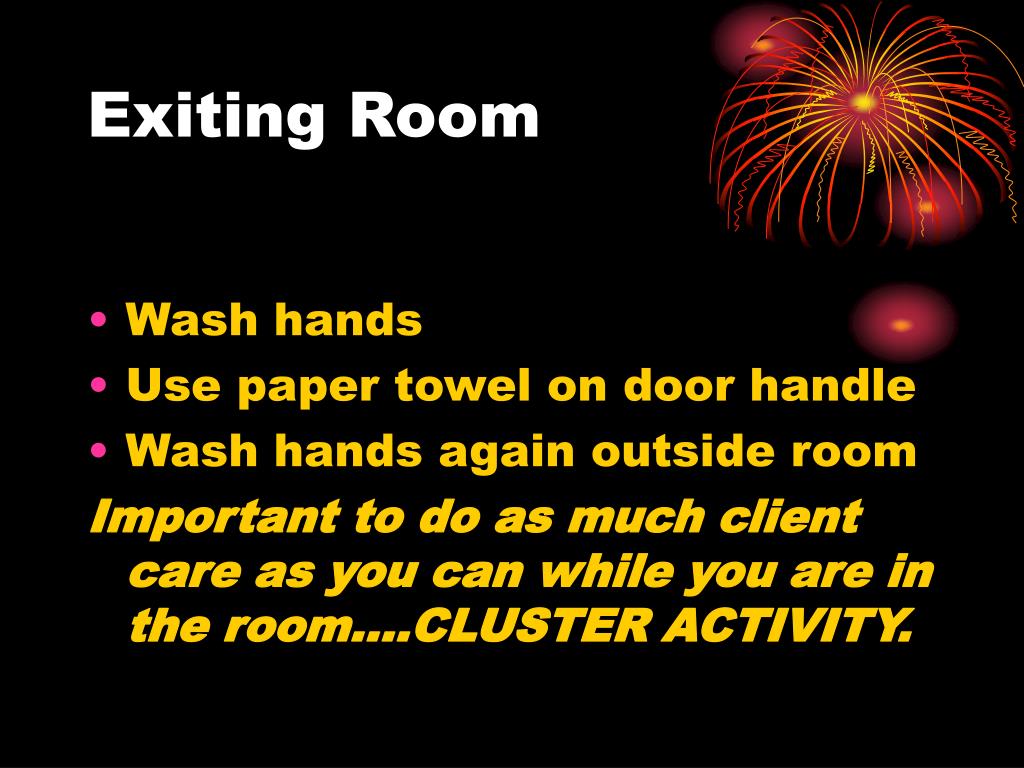 Exiting Room

• Wash hands
• Use paper towel on door handle
• Wash hands again outside room

Important to do as much client care as you can while you are in the room….CLUSTER ACTIVITY.